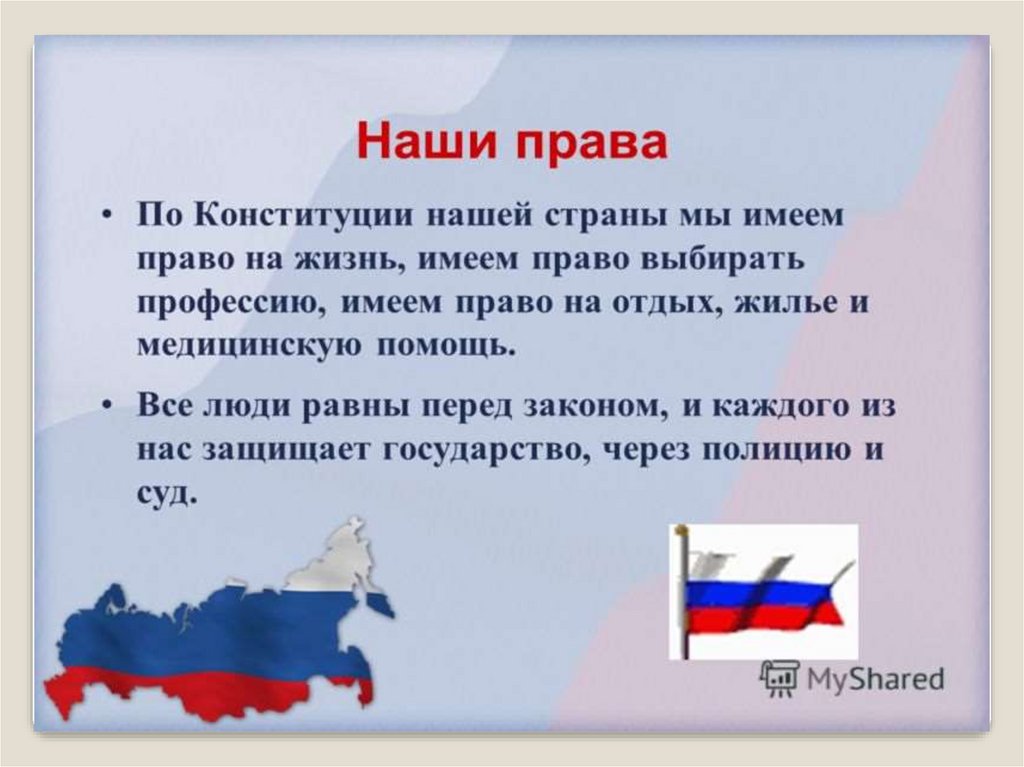 Наши права

• По Конституции нашей страны мы имеем право на жизнь, имеем право выбирать профессию, имеем право на отдых, жилье и медицинскую помощь.

• Все люди равны перед законом, и каждого из нас защищает государство, через полицию и суд.

MyShared